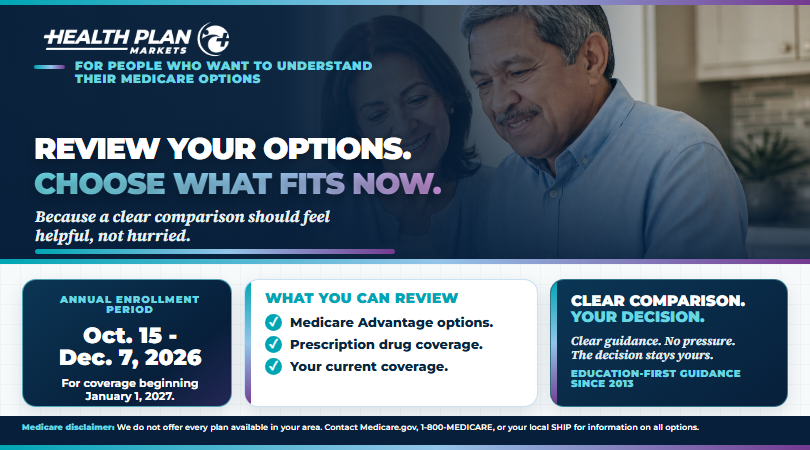 HEALTH PLAN MARKETS

FOR PEOPLE WHO WANT TO UNDERSTAND THEIR MEDICARE OPTIONS

REVIEW YOUR OPTIONS.
CHOOSE WHAT FITS NOW.

Because a clear comparison should feel helpful, not hurried.

ANNUAL ENROLLMENT PERIOD
Oct. 15 - Dec. 7, 2026
For coverage beginning January 1, 2027.

WHAT YOU CAN REVIEW
Medicare Advantage options.
Prescription drug coverage.
Your current coverage.

CLEAR COMPARISON.
YOUR DECISION.
Clear guidance. No pressure.
The decision stays yours.
EDUCATION-FIRST GUIDANCE SINCE 2013

Medicare disclaimer: We do not offer every plan available in your area. Contact Medicare.gov, 1-800-MEDICARE, or your local SHIP for information on all options.